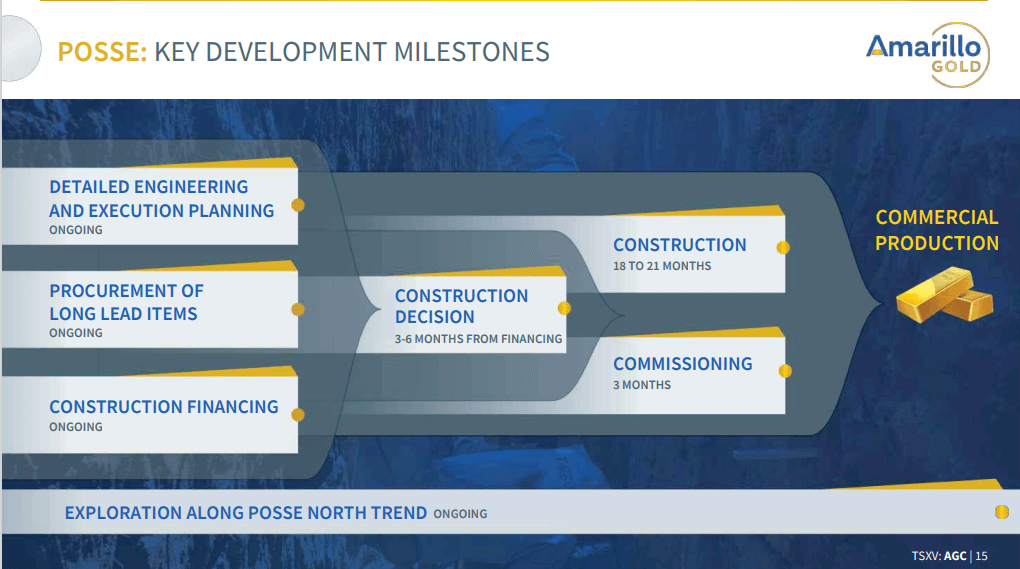 POSSE: KEY DEVELOPMENT MILESTONES

Amarillo GOLD

DETAILED ENGINEERING AND EXECUTION PLANNING
ONGOING

PROCUREMENT OF LONG LEAD ITEMS
ONGOING

CONSTRUCTION FINANCING
ONGOING

CONSTRUCTION DECISION
3-6 MONTHS FROM FINANCING

CONSTRUCTION
18 TO 21 MONTHS

COMMISSIONING
3 MONTHS

COMMERCIAL PRODUCTION

EXPLORATION ALONG POSSE NORTH TREND ONGOING

TSXV: AGC | 15